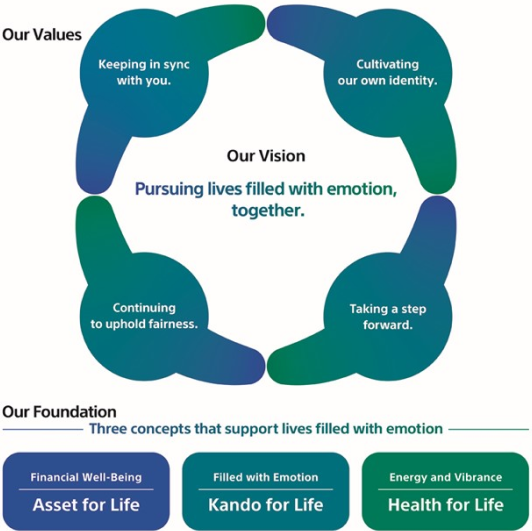 Our Values

Keeping in sync with you.

Cultivating our own identity.

Our Vision

Pursuing lives filled with emotion, together.

Continuing to uphold fairness.

Taking a step forward.

Our Foundation

Three concepts that support lives filled with emotion

Financial Well-Being
Asset for Life

Filled with Emotion
Kando for Life

Energy and Vibrance
Health for Life